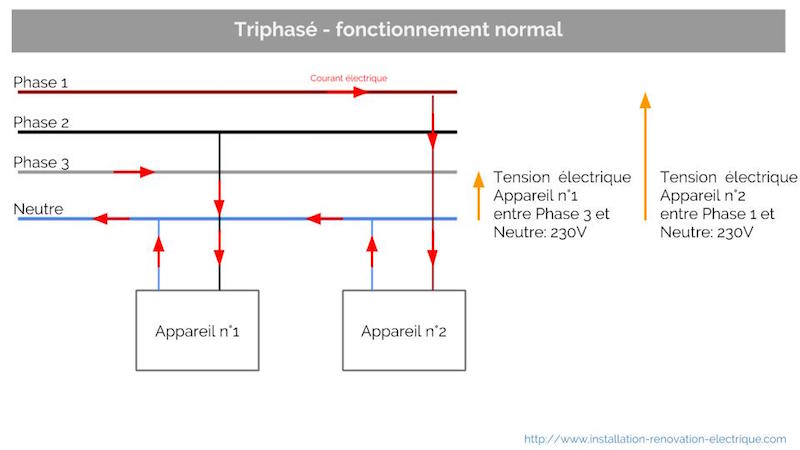 Triphasé - fonctionnement normal

Phase 1

Courant électrique

Phase 2

Phase 3

Neutre

Tension électrique Appareil n°1 entre Phase 3 et Neutre: 230V

Tension électrique Appareil n°2 entre Phase 1 et Neutre: 230V

Appareil n°1

Appareil n°2

http://www.installation-renovation-electrique.com